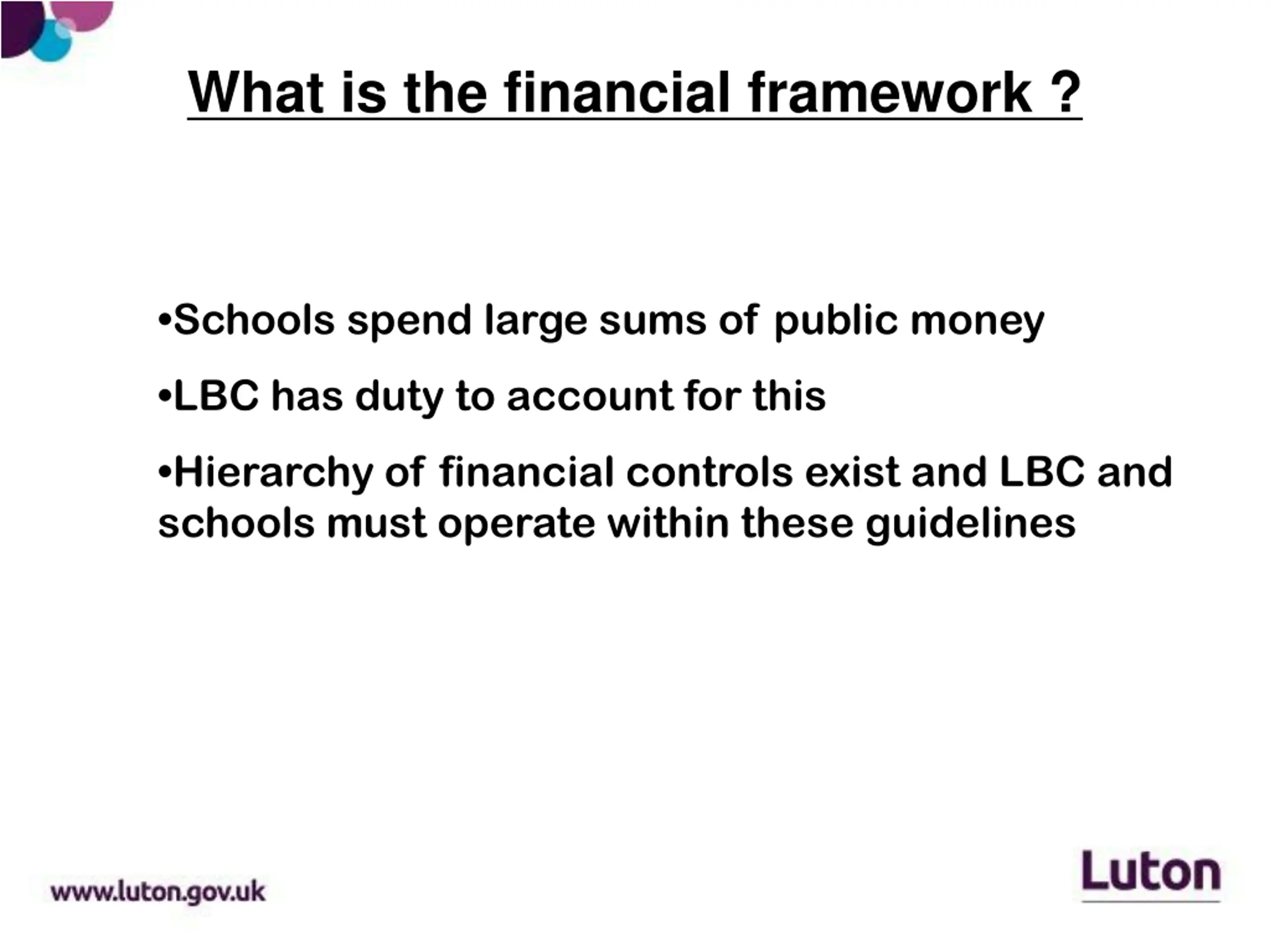 What is the financial framework ?

•Schools spend large sums of public money

•LBC has duty to account for this

•Hierarchy of financial controls exist and LBC and schools must operate within these guidelines

www.luton.gov.uk

Luton